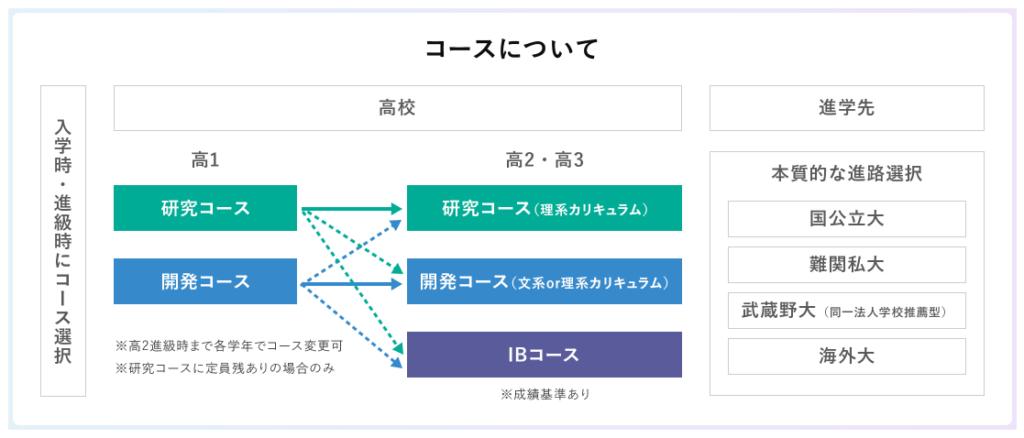 コースについて

入学時・進級時にコース選択

高校

高1

研究コース

開発コース

※高2進級時まで各学年でコース変更可
※研究コースに定員残ありの場合のみ

高2・高3

研究コース（理系カリキュラム）

開発コース（文系or理系カリキュラム）

IBコース

※成績基準あり

進学先

本質的な進路選択

国公立大

難関私大

武蔵野大（同一法人学校推薦型）

海外大